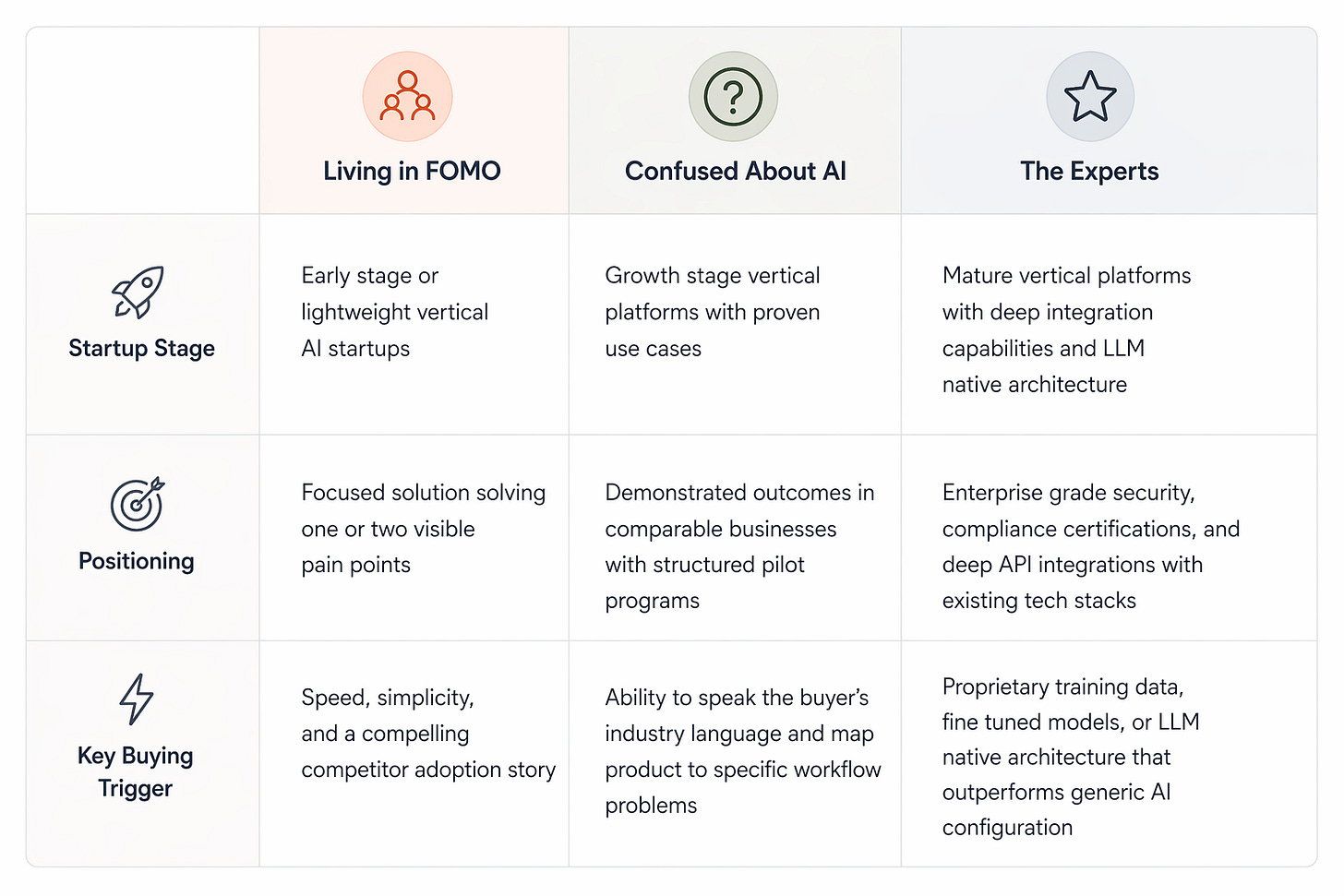 | | Living in FOMO | Confused About AI | The Experts |
|---|---|---|---|
| Startup Stage | Early stage or lightweight vertical AI startups | Growth stage vertical platforms with proven use cases | Mature vertical platforms with deep integration capabilities and LLM native architecture |
| Positioning | Focused solution solving one or two visible pain points | Demonstrated outcomes in comparable businesses with structured pilot programs | Enterprise grade security, compliance certifications, and deep API integrations with existing tech stacks |
| Key Buying Trigger | Speed, simplicity, and a compelling competitor adoption story | Ability to speak the buyer's industry language and map product to specific workflow problems | Proprietary training data, fine tuned models, or LLM native architecture that outperforms generic AI configuration |